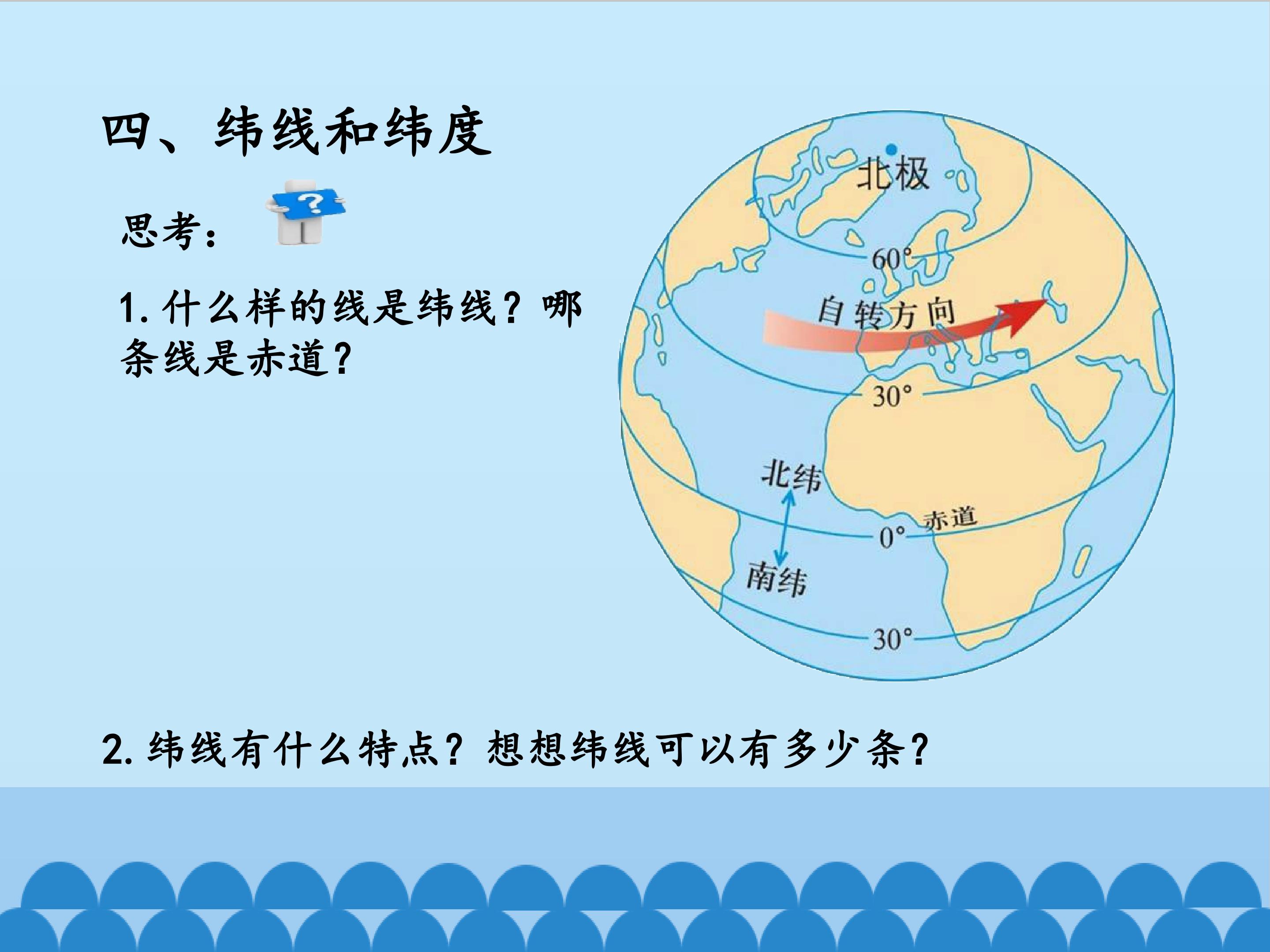 四、纬线和纬度

思考：

1.什么样的线是纬线？哪条线是赤道？

北极

60°

自转方向

30°

北纬

赤道

0°

南纬

30°

2.纬线有什么特点？想想纬线可以有多少条？